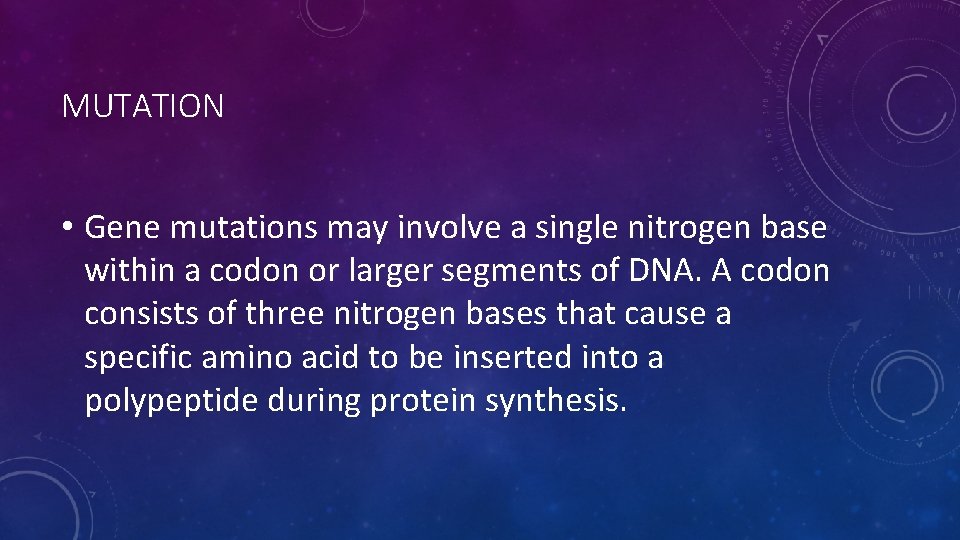 MUTATION

• Gene mutations may involve a single nitrogen base within a codon or larger segments of DNA. A codon consists of three nitrogen bases that cause a specific amino acid to be inserted into a polypeptide during protein synthesis.